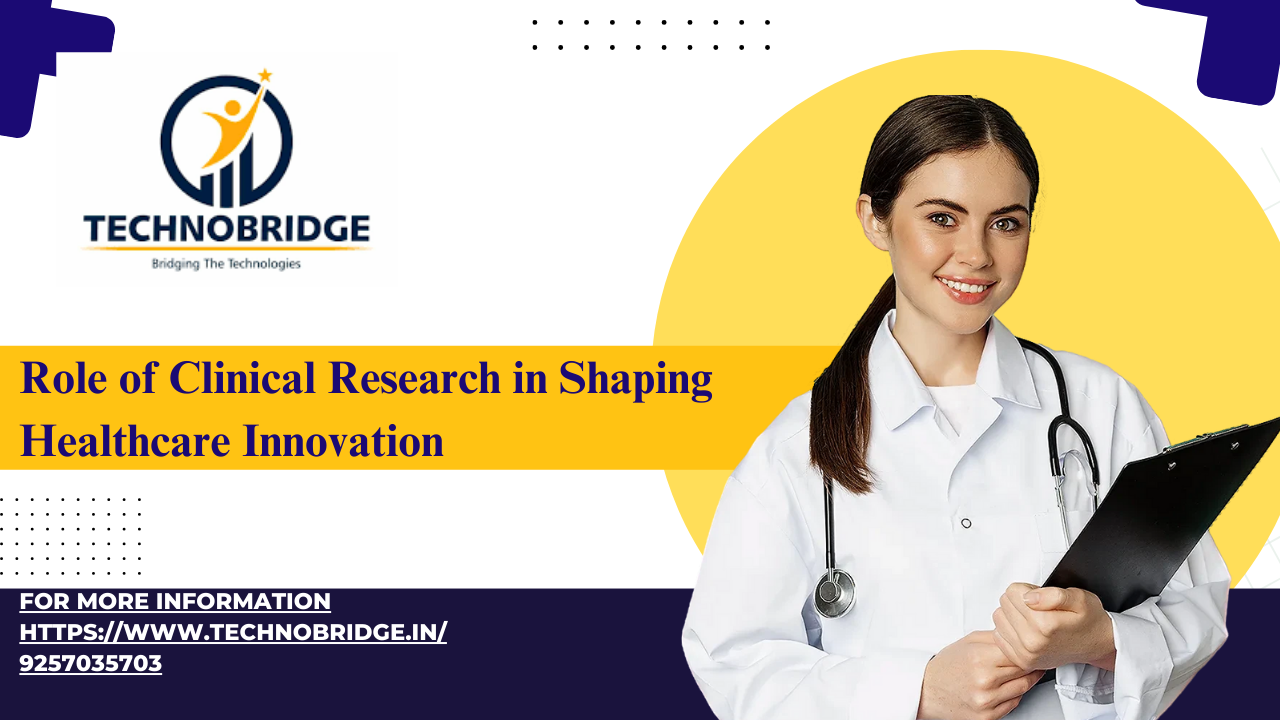 TECHNOBRIDGE
Bridging The Technologies

Role of Clinical Research in Shaping Healthcare Innovation

FOR MORE INFORMATION
HTTPS://WWW.TECHNOBRIDGE.IN/
9257035703